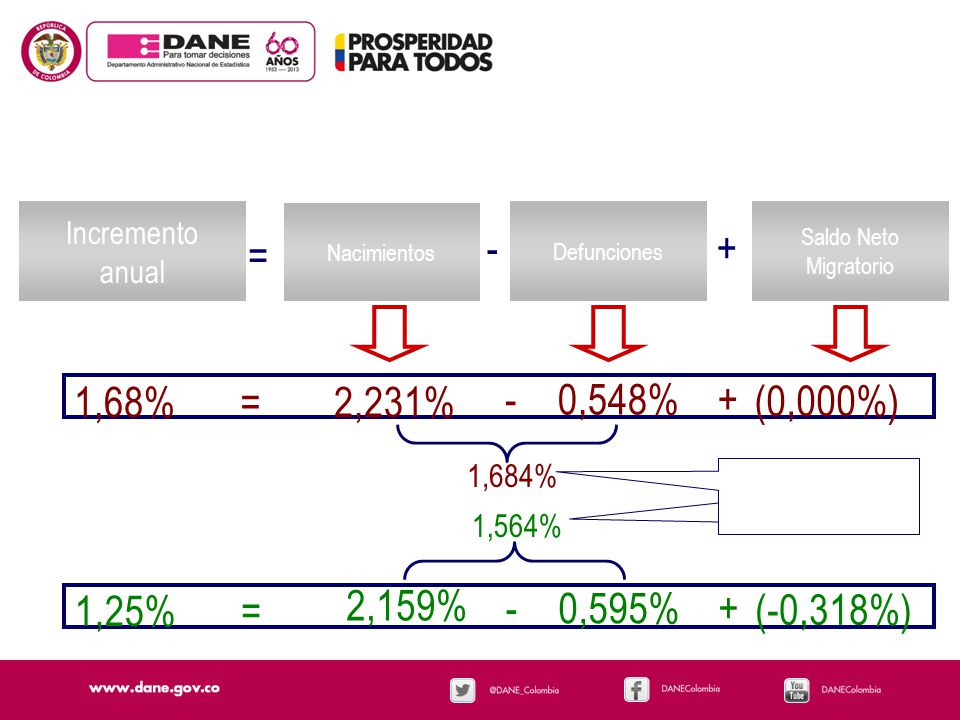 REPÚBLICA DE COLOMBIA

DANE
Para tomar decisiones
Departamento Administrativo Nacional de Estadística

60 AÑOS
1953 — 2013

PROSPERIDAD PARA TODOS

Incremento anual = Nacimientos - Defunciones + Saldo Neto Migratorio

1,68% = 2,231% - 0,548% + (0,000%)

1,684%

1,564%

1,25% = 2,159% - 0,595% + (-0,318%)

www.dane.gov.co

@DANE_Colombia

DANEColombia

You Tube

DANEColombia